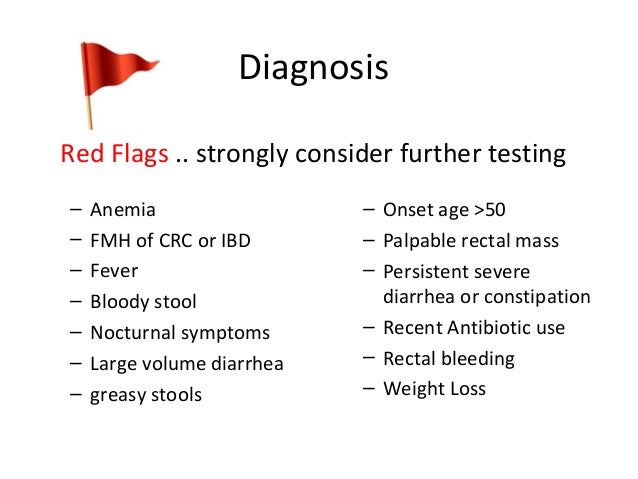 Diagnosis

Red Flags .. strongly consider further testing

– Anemia
– FMH of CRC or IBD
– Fever
– Bloody stool
– Nocturnal symptoms
– Large volume diarrhea
– greasy stools

– Onset age >50
– Palpable rectal mass
– Persistent severe diarrhea or constipation
– Recent Antibiotic use
– Rectal bleeding
– Weight Loss